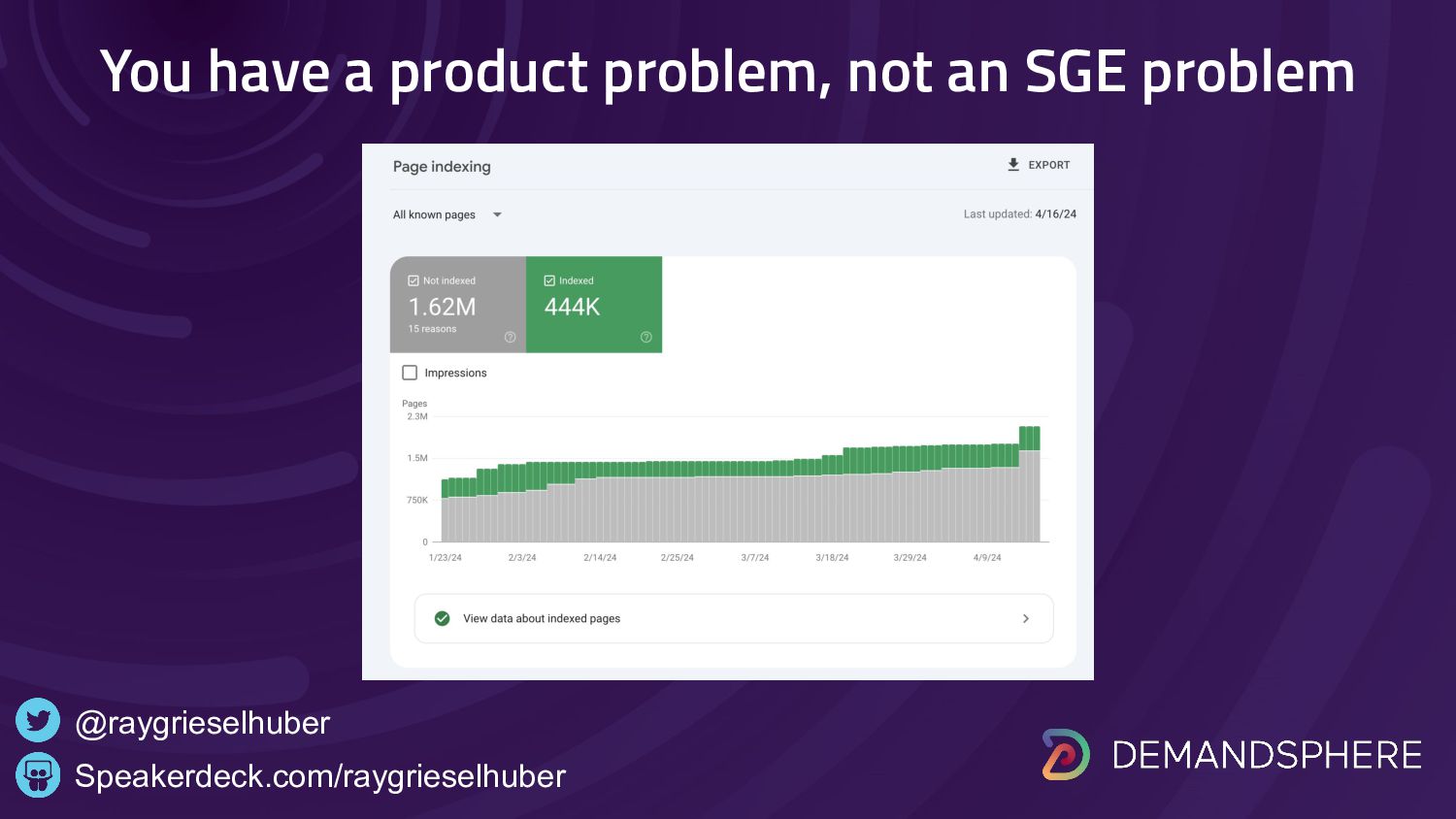 You have a product problem, not an SGE problem

Page indexing

EXPORT

All known pages

Last updated: 4/16/24

Not indexed
1.62M
15 reasons

Indexed
444K

Impressions

Pages
2.3M
1.5M
750K
0

1/23/24 2/3/24 2/14/24 2/25/24 3/7/24 3/18/24 3/29/24 4/9/24

View data about indexed pages

@raygrieselhuber
Speakerdeck.com/raygrieselhuber

DEMANDSPHERE